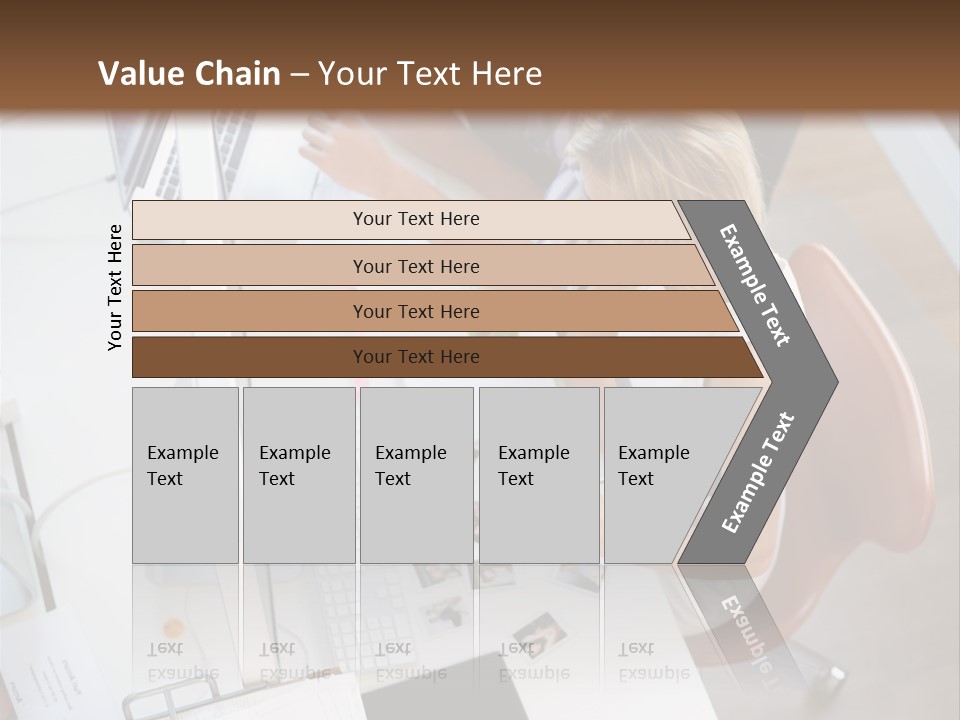 Value Chain – Your Text Here

Your Text Here

Your Text Here

Your Text Here

Your Text Here

Your Text Here

Example Text

Example Text

Example Text

Example Text

Example Text

Example Text

Example Text